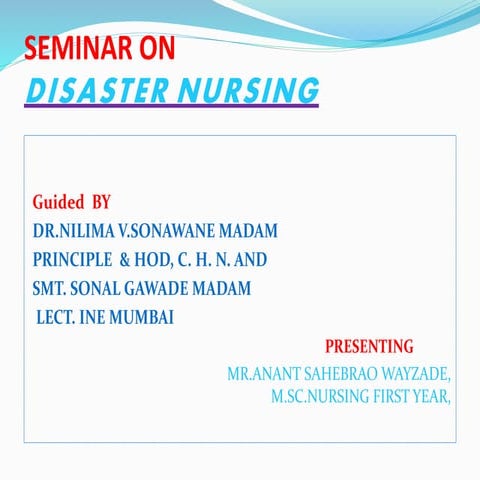 SEMINAR ON
DISASTER NURSING

Guided BY
DR.NILIMA V.SONAWANE MADAM
PRINCIPLE & HOD, C. H. N. AND
SMT. SONAL GAWADE MADAM
LECT. INE MUMBAI

PRESENTING
MR.ANANT SAHEBRAO WAYZADE,
M.SC.NURSING FIRST YEAR,